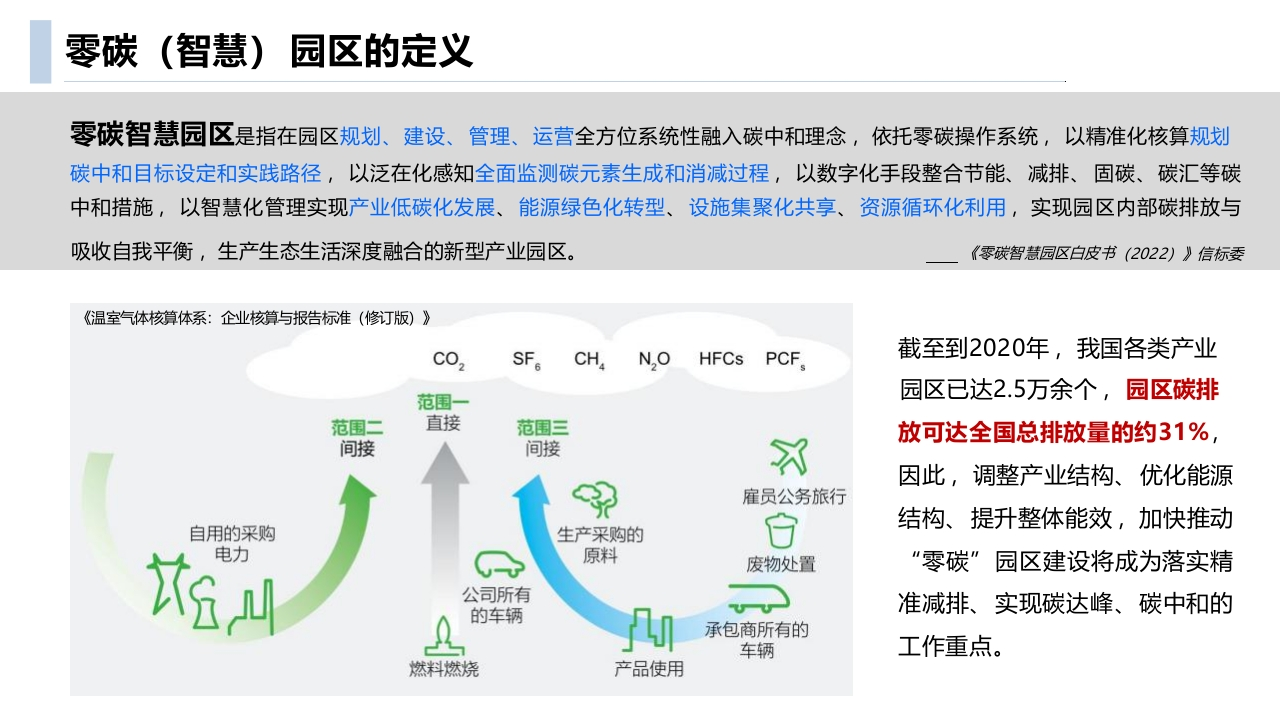 零碳（智慧）园区的定义

零碳智慧园区是指在园区规划、建设、管理、运营全方位系统性融入碳中和理念，依托零碳操作系统，以精准化核算规划碳中和目标设定和实践路径，以泛在化感知全面监测碳元素生成和消减过程，以数字化手段整合节能、减排、固碳、碳汇等碳中和措施，以智慧化管理实现产业低碳化发展、能源绿色化转型、设施集聚化共享、资源循环化利用，实现园区内部碳排放与吸收自我平衡，生产生态生活深度融合的新型产业园区。

___《零碳智慧园区白皮书（2022）》信标委

《温室气体核算体系：企业核算与报告标准（修订版）》

$CO_2$ $SF_6$ $CH_4$ $N_2O$ HFCs $PCF_s$

范围二
间接

范围一
直接

范围三
间接

自用的采购电力

公司所有的车辆

燃料燃烧

生产采购的原料

产品使用

雇员公务旅行

废物处置

承包商所有的车辆

截至到2020年，我国各类产业园区已达2.5万余个，园区碳排放可达全国总排放量的约31%，因此，调整产业结构、优化能源结构、提升整体能效，加快推动“零碳”园区建设将成为落实精准减排、实现碳达峰、碳中和的工作重点。